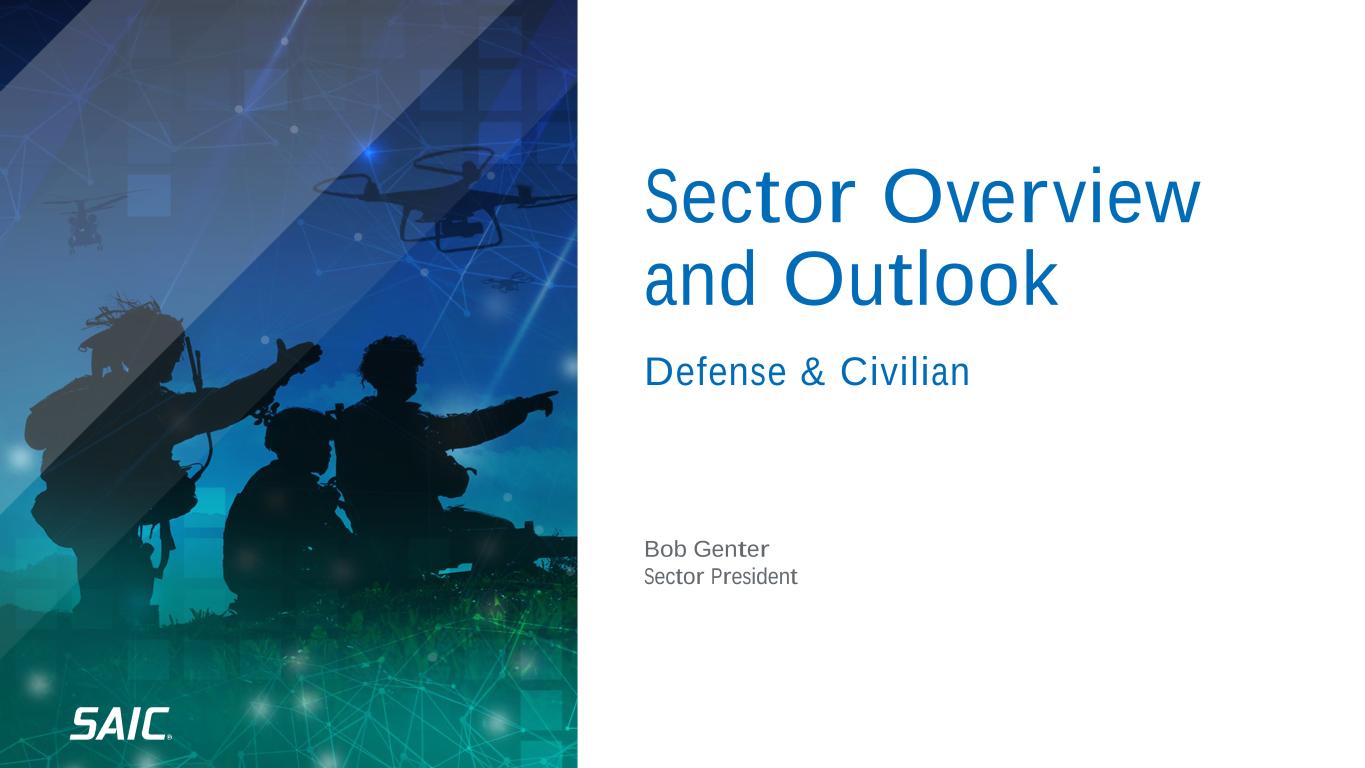 Sector Overview and Outlook

Defense & Civilian

Bob Genter
Sector President

SAIC®